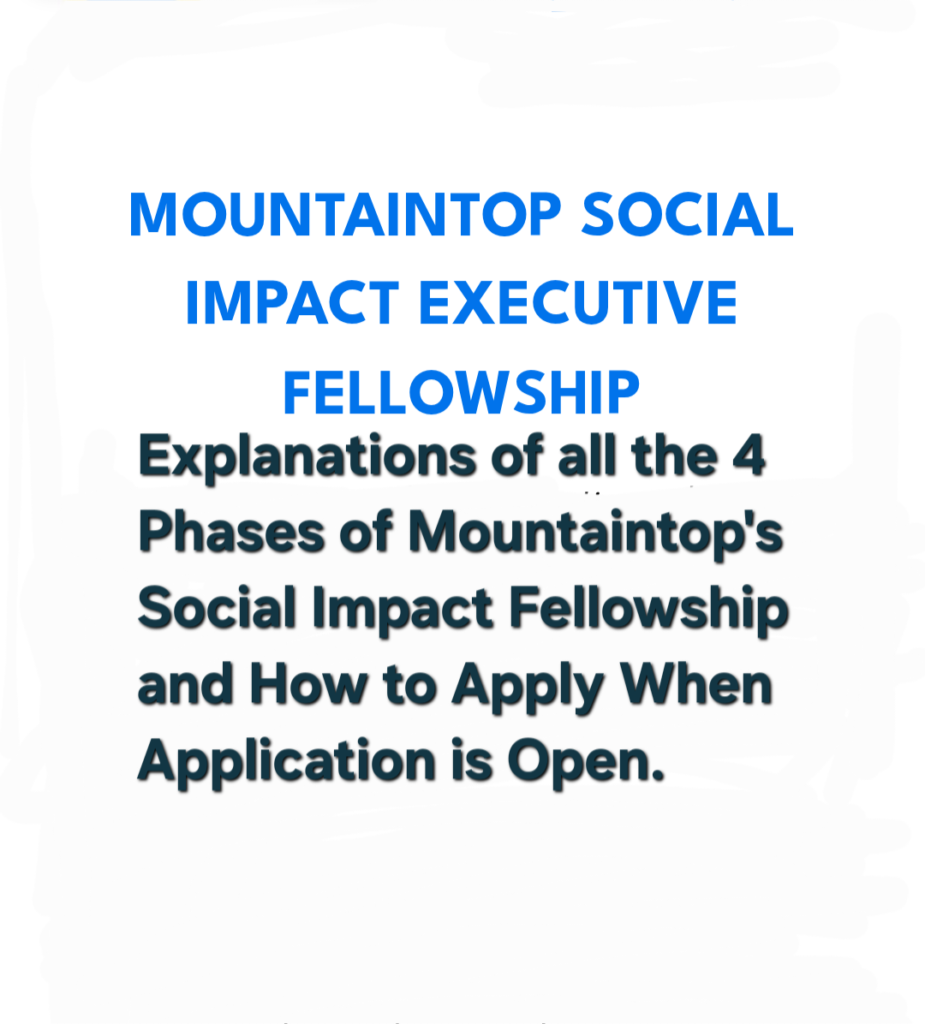 MOUNTAINTOP SOCIAL IMPACT EXECUTIVE FELLOWSHIP

Explanations of all the 4 Phases of Mountaintop's Social Impact Fellowship and How to Apply When Application is Open.